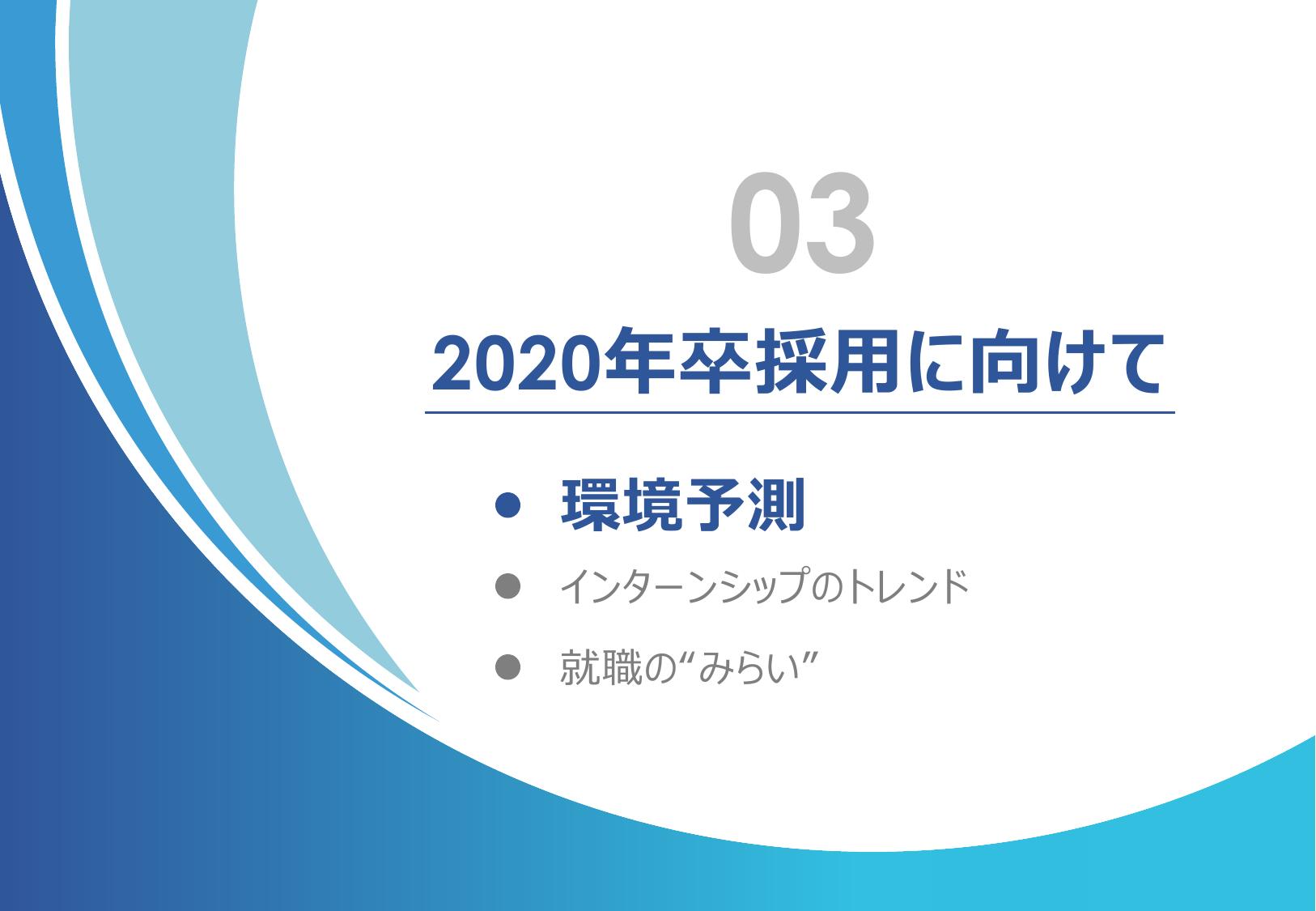 03

2020年卒採用に向けて

● 環境予測
● インターンシップのトレンド
● 就職の“みらい”